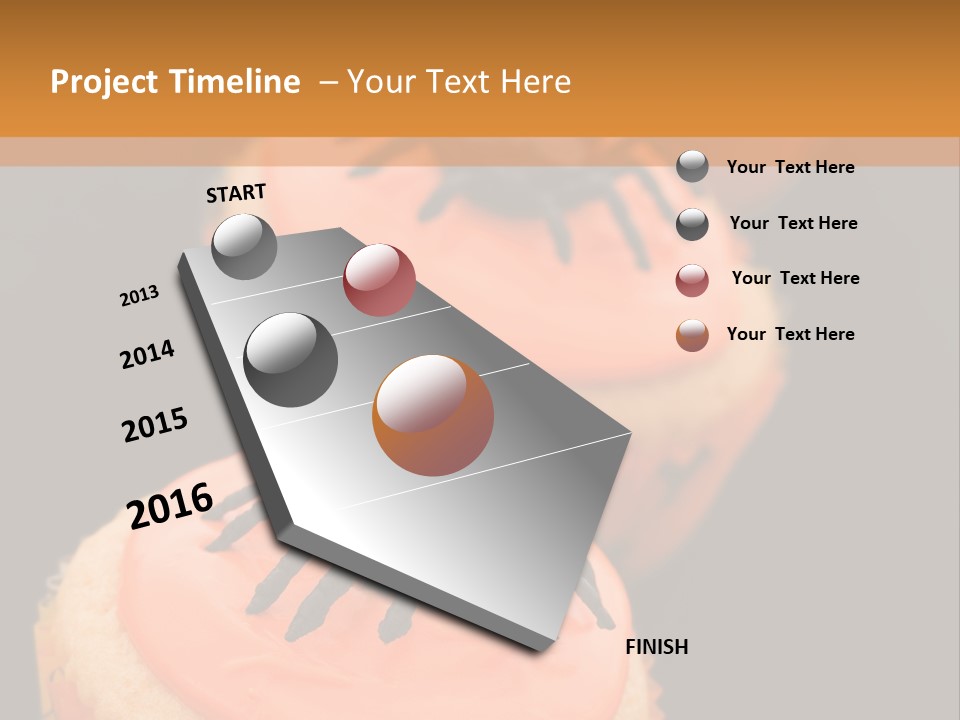 Project Timeline – Your Text Here

START

2013

2014

2015

2016

FINISH

Your Text Here

Your Text Here

Your Text Here

Your Text Here